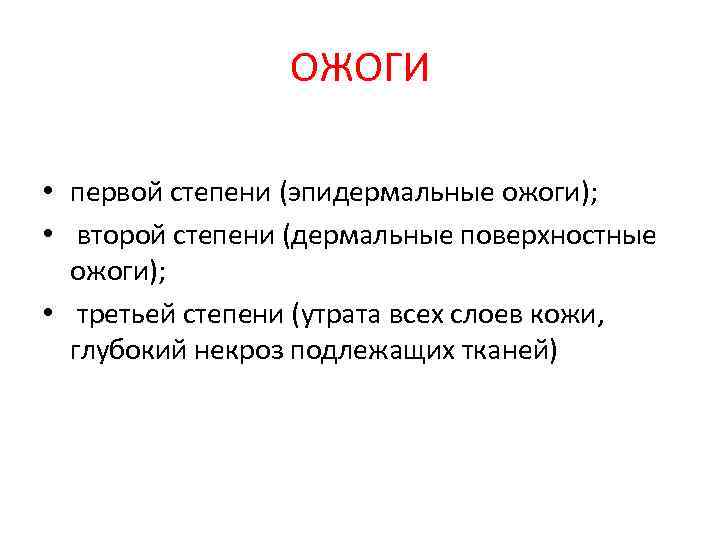 ОЖОГИ

• первой степени (эпидермальные ожоги);
• второй степени (дермальные поверхностные ожоги);
• третьей степени (утрата всех слоев кожи, глубокий некроз подлежащих тканей)